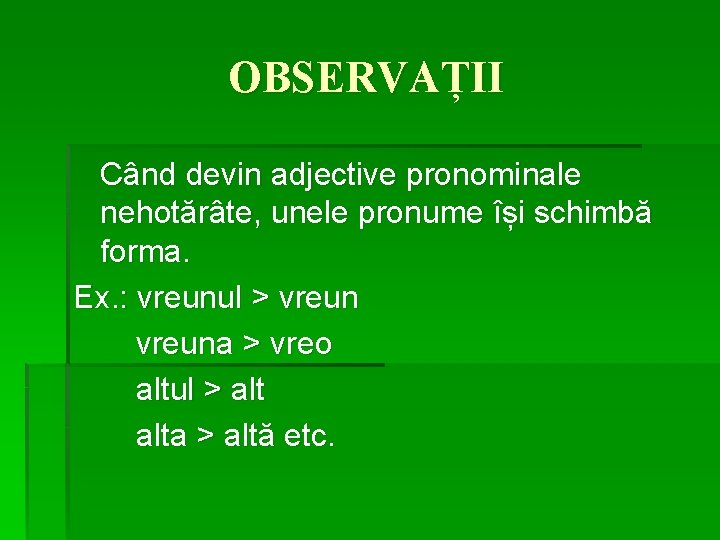 OBSERVAȚII

Când devin adjective pronominale nehotărâte, unele pronume își schimbă forma.

Ex.: vreunul > vreun
vreuna > vreo
altul > alt
alta > altă etc.